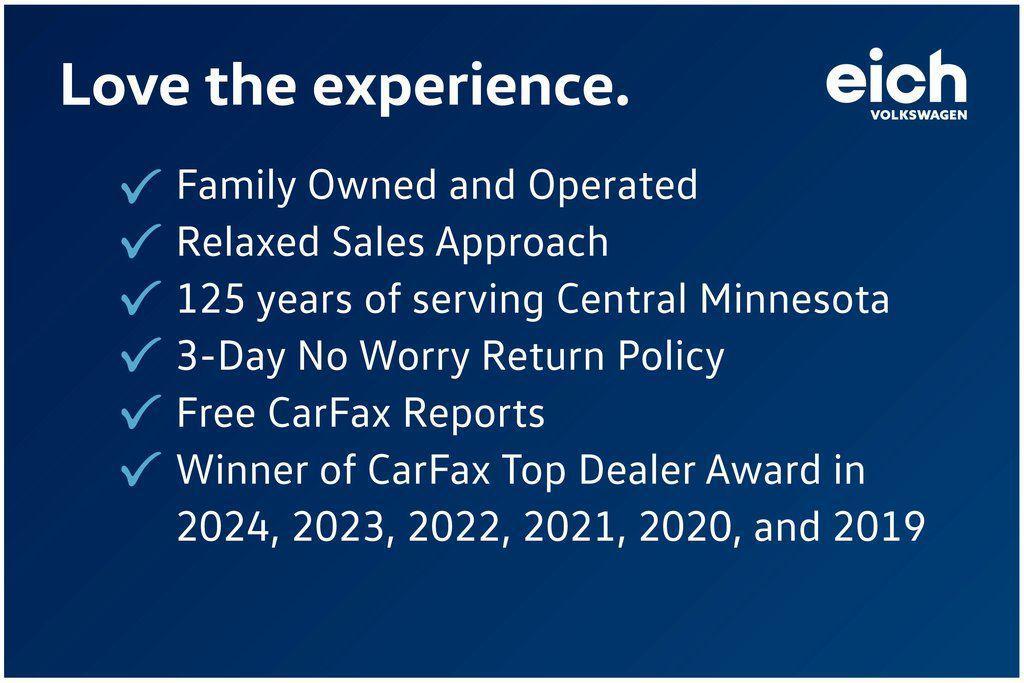 Love the experience.

eich
VOLKSWAGEN

✓ Family Owned and Operated
✓ Relaxed Sales Approach
✓ 125 years of serving Central Minnesota
✓ 3-Day No Worry Return Policy
✓ Free CarFax Reports
✓ Winner of CarFax Top Dealer Award in 2024, 2023, 2022, 2021, 2020, and 2019